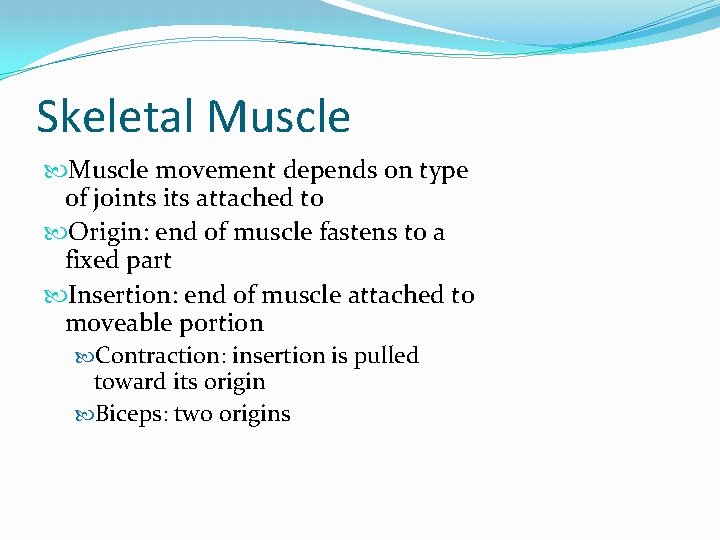 Skeletal Muscle

Muscle movement depends on type of joints its attached to

Origin: end of muscle fastens to a fixed part

Insertion: end of muscle attached to moveable portion

Contraction: insertion is pulled toward its origin

Biceps: two origins